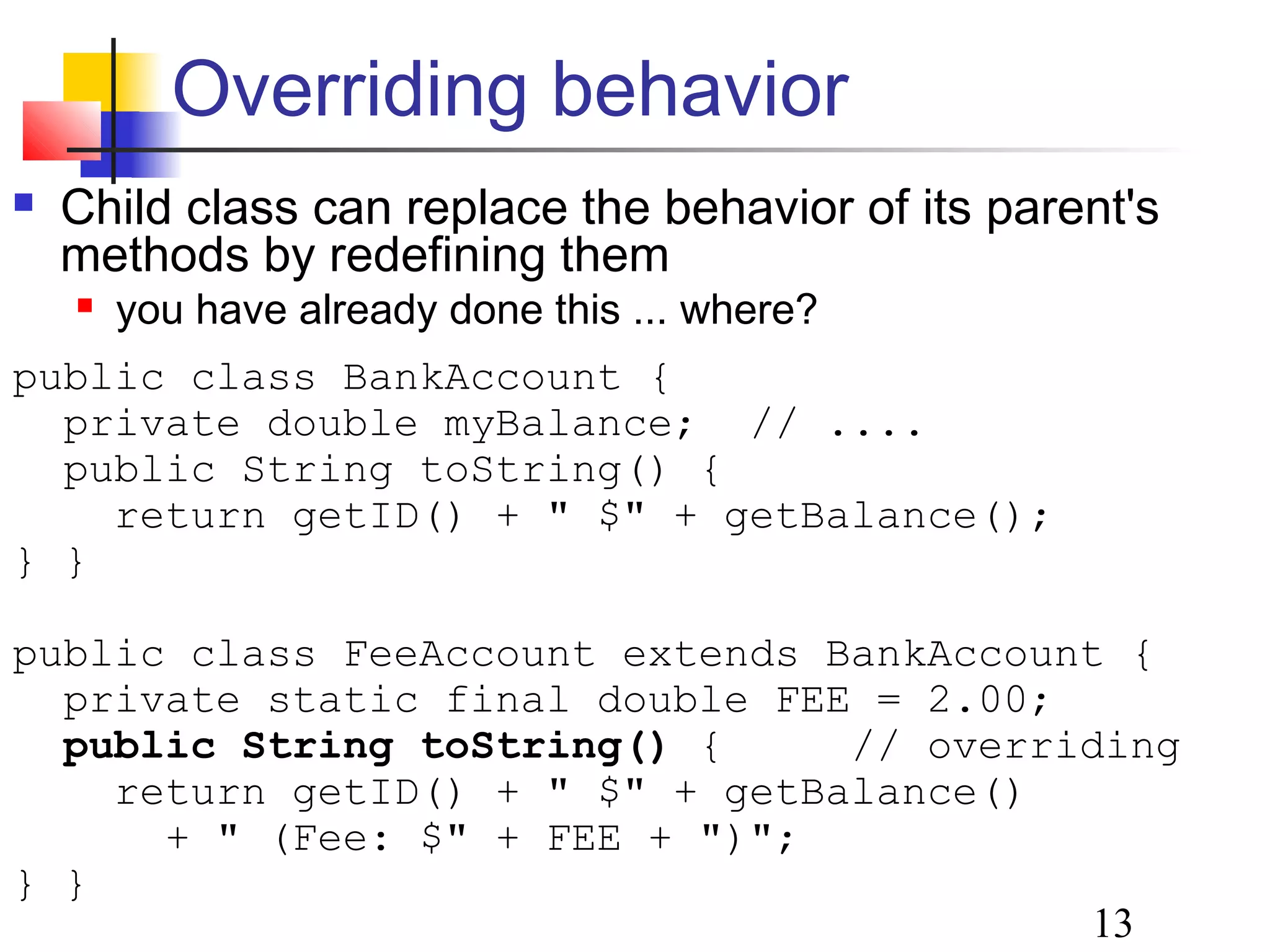 Overriding behavior

Child class can replace the behavior of its parent's methods by redefining them

you have already done this ... where?

public class BankAccount {
  private double myBalance;  // ....
  public String toString() {
    return getID() + " $" + getBalance();
} }

public class FeeAccount extends BankAccount {
  private static final double FEE = 2.00;
  public String toString() {      // overriding
    return getID() + " $" + getBalance()
      + " (Fee: $" + FEE + ")";
} }

13